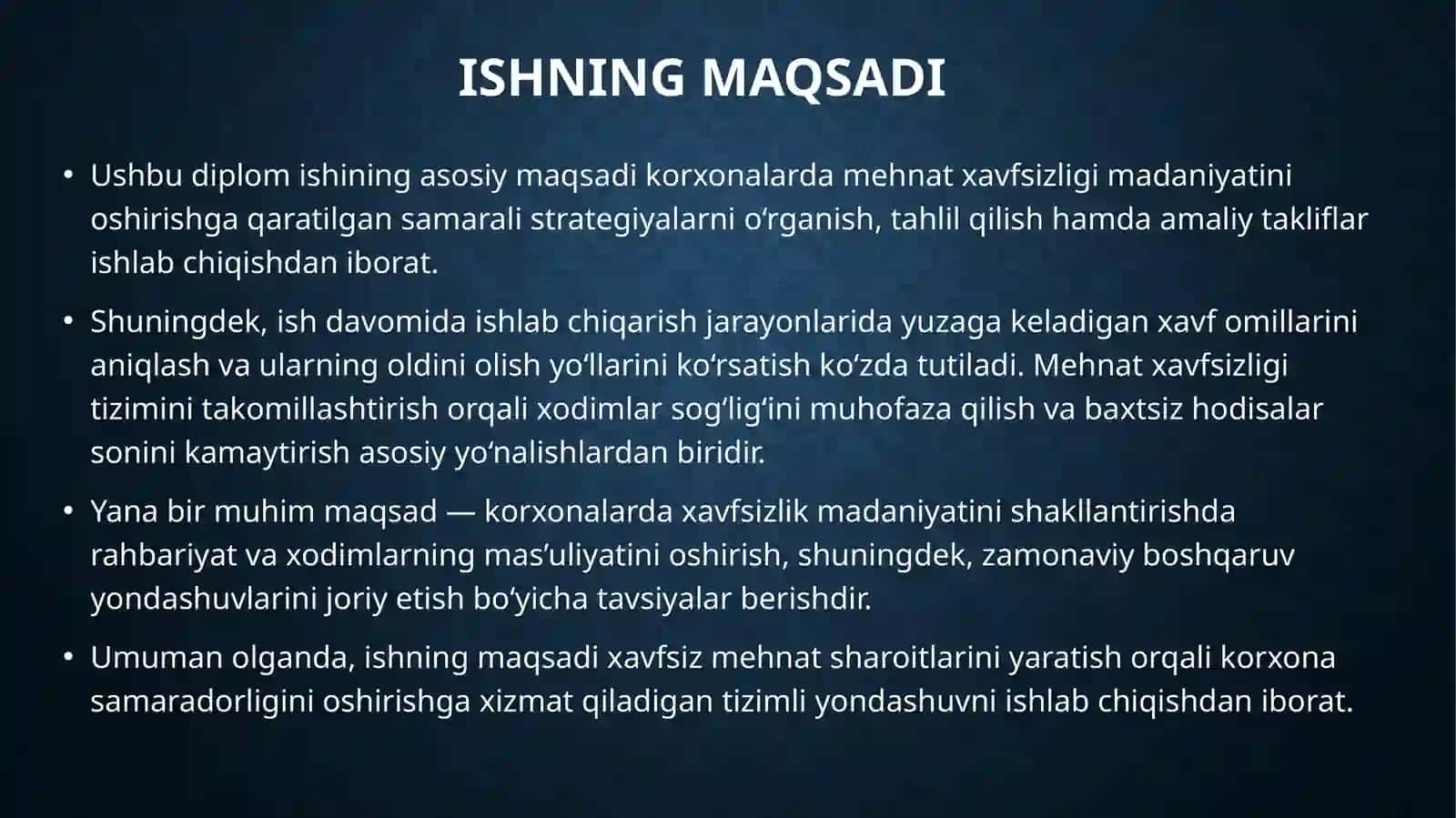 ISHNING MAQSADI

• Ushbu diplom ishining asosiy maqsadi korxonalarda mehnat xavfsizligi madaniyatini oshirishga qaratilgan samarali strategiyalarni o‘rganish, tahlil qilish hamda amaliy takliflar ishlab chiqishdan iborat.

• Shuningdek, ish davomida ishlab chiqarish jarayonlarida yuzaga keladigan xavf omillarini aniqlash va ularning oldini olish yo‘llarini ko‘rsatish ko‘zda tutiladi. Mehnat xavfsizligi tizimini takomillashtirish orqali xodimlar sog‘lig‘ini muhofaza qilish va baxtsiz hodisalar sonini kamaytirish asosiy yo‘nalishlardan biridir.

• Yana bir muhim maqsad — korxonalarda xavfsizlik madaniyatini shakllantirishda rahbariyat va xodimlarning mas’uliyatini oshirish, shuningdek, zamonaviy boshqaruv yondashuvlarini joriy etish bo‘yicha tavsiyalar berishdir.

• Umuman olganda, ishning maqsadi xavfsiz mehnat sharoitlarini yaratish orqali korxona samaradorligini oshirishga xizmat qiladigan tizimli yondashuvni ishlab chiqishdan iborat.